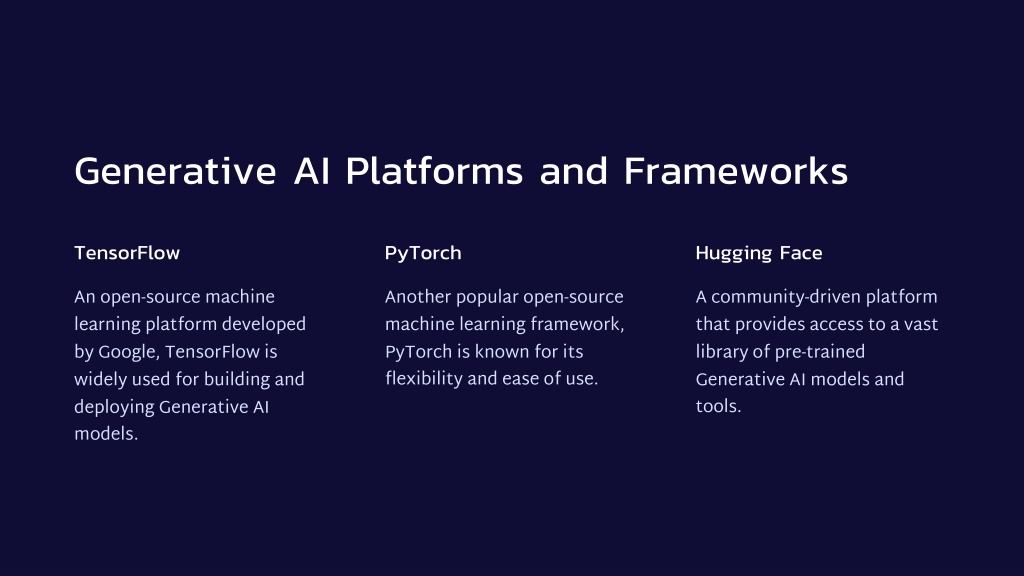 Generative AI Platforms and Frameworks

TensorFlow

An open-source machine learning platform developed by Google, TensorFlow is widely used for building and deploying Generative AI models.

PyTorch

Another popular open-source machine learning framework, PyTorch is known for its flexibility and ease of use.

Hugging Face

A community-driven platform that provides access to a vast library of pre-trained Generative AI models and tools.